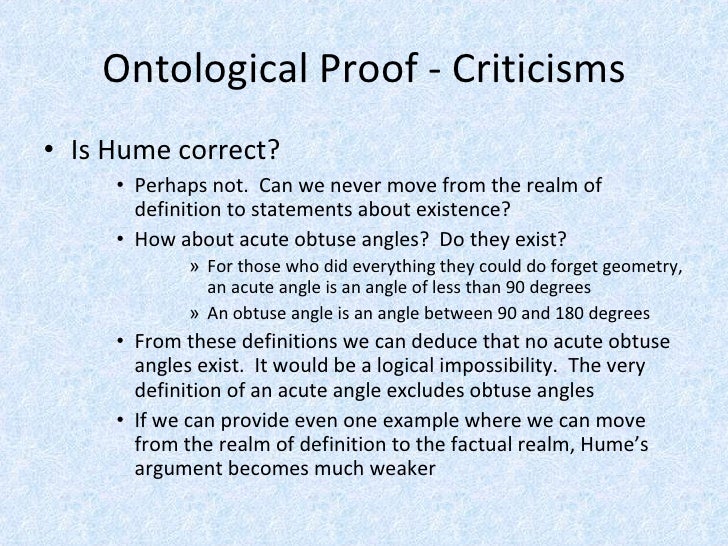 Ontological Proof - Criticisms

• Is Hume correct?

• Perhaps not. Can we never move from the realm of definition to statements about existence?

• How about acute obtuse angles? Do they exist?

» For those who did everything they could do forget geometry, an acute angle is an angle of less than 90 degrees

» An obtuse angle is an angle between 90 and 180 degrees

• From these definitions we can deduce that no acute obtuse angles exist. It would be a logical impossibility. The very definition of an acute angle excludes obtuse angles

• If we can provide even one example where we can move from the realm of definition to the factual realm, Hume's argument becomes much weaker